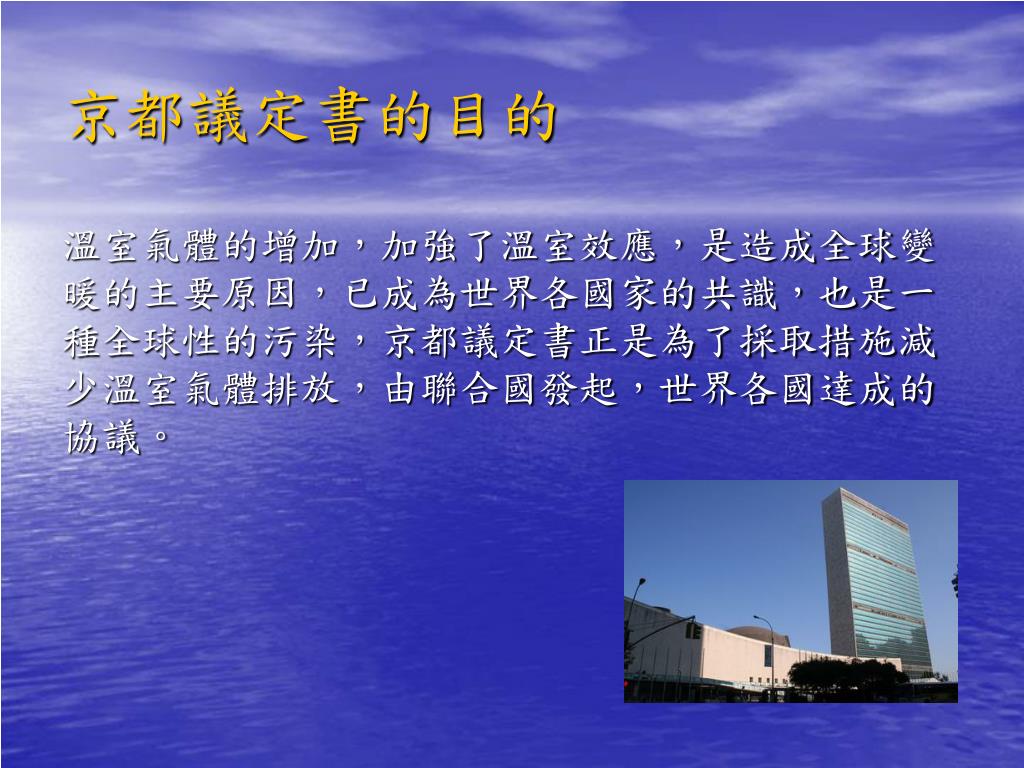 京都議定書的目的

溫室氣體的增加，加強了溫室效應，是造成全球變暖的主要原因，已成為世界各國家的共識，也是一種全球性的污染，京都議定書正是為了採取措施減少溫室氣體排放，由聯合國發起，世界各國達成的協議。